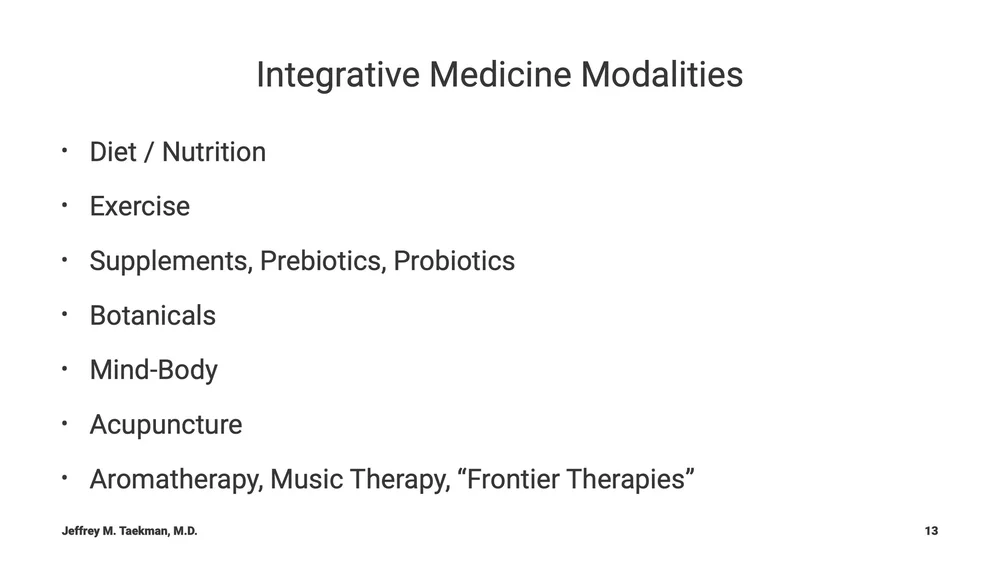 Integrative Medicine Modalities

• Diet / Nutrition
• Exercise
• Supplements, Prebiotics, Probiotics
• Botanicals
• Mind-Body
• Acupuncture
• Aromatherapy, Music Therapy, “Frontier Therapies”

Jeffrey M. Taekman, M.D.

13